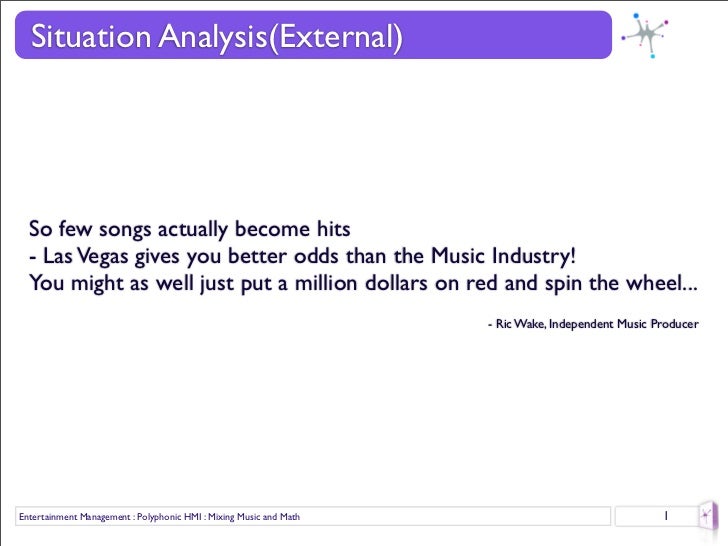 Situation Analysis(External)

So few songs actually become hits
- Las Vegas gives you better odds than the Music Industry!
You might as well just put a million dollars on red and spin the wheel...

- Ric Wake, Independent Music Producer

Entertainment Management : Polyphonic HMI : Mixing Music and Math

1